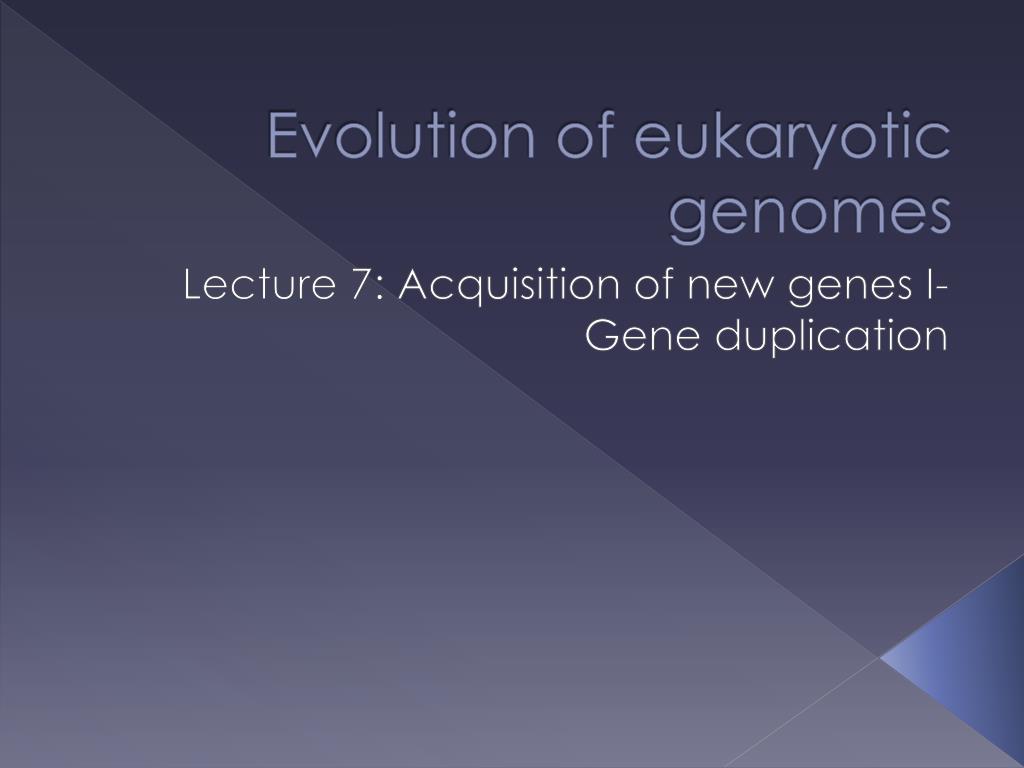 Evolution of eukaryotic genomes

Lecture 7: Acquisition of new genes I- Gene duplication